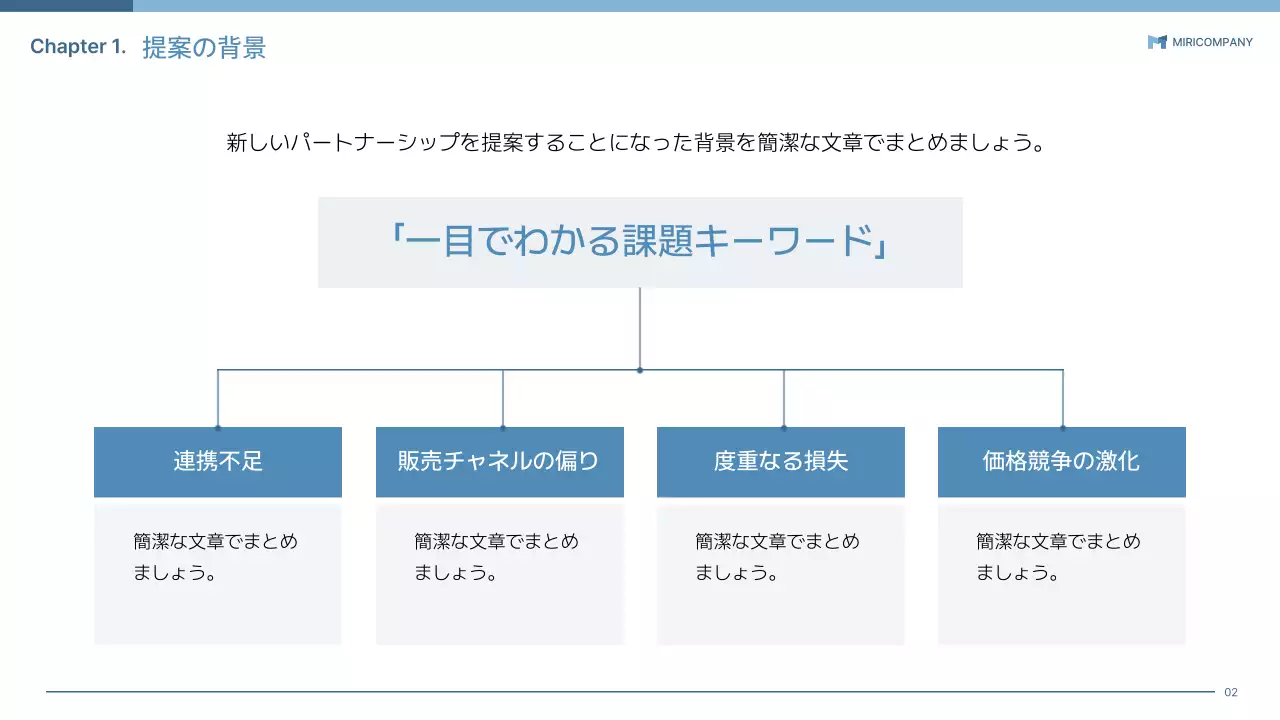 Chapter 1. 提案の背景

MIRICOMPANY

新しいパートナーシップを提案することになった背景を簡潔な文章でまとめましょう。

「一目でわかる課題キーワード」

連携不足

簡潔な文章でまとめましょう。

販売チャネルの偏り

簡潔な文章でまとめましょう。

度重なる損失

簡潔な文章でまとめましょう。

価格競争の激化

簡潔な文章でまとめましょう。

02